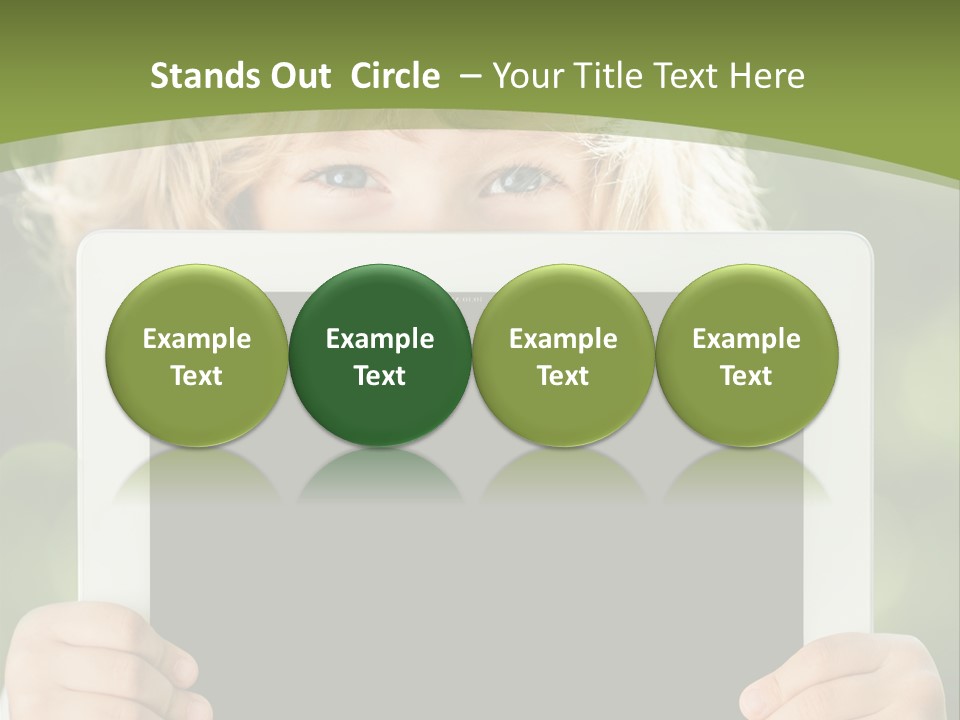 Stands Out Circle – Your Title Text Here

Example Text

Example Text

Example Text

Example Text